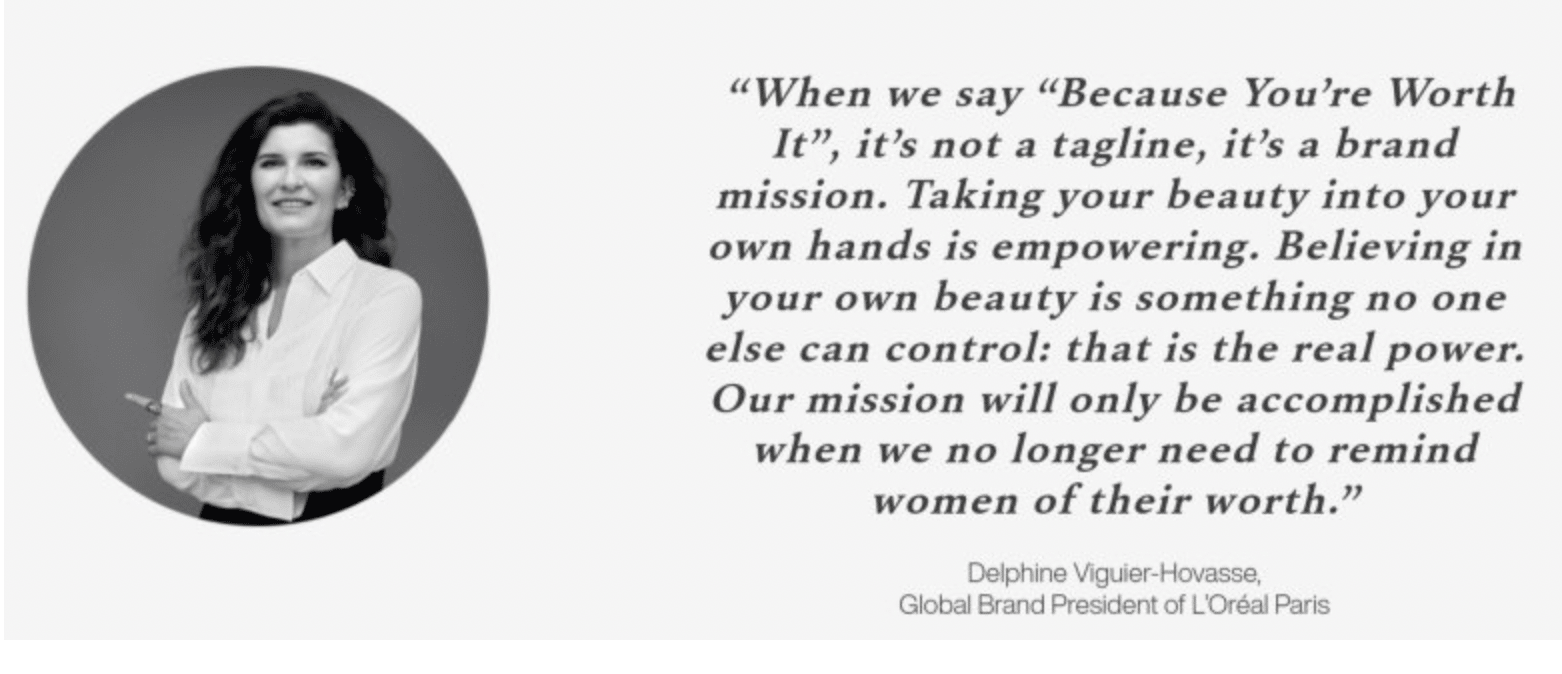 “When we say “Because You’re Worth It”, it’s not a tagline, it’s a brand mission. Taking your beauty into your own hands is empowering. Believing in your own beauty is something no one else can control: that is the real power. Our mission will only be accomplished when we no longer need to remind women of their worth.”

Delphine Viguier-Hovasse,
Global Brand President of L’Oréal Paris